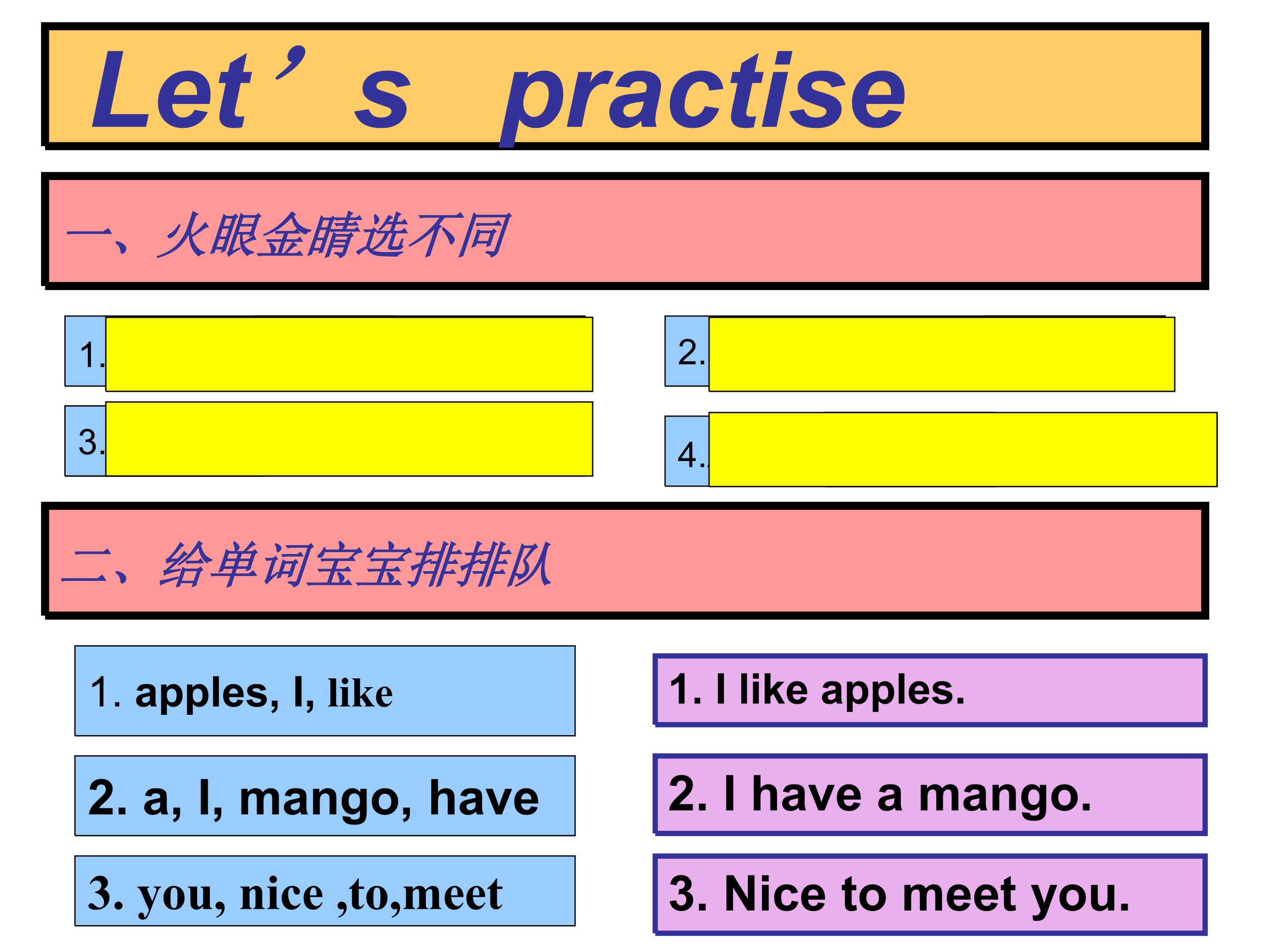 Let’s practise

一、火眼金睛选不同

1.

2.

3.

4.

二、给单词宝宝排排队

1. apples, I, like

2. a, I, mango, have

3. you, nice ,to,meet

1. I like apples.

2. I have a mango.

3. Nice to meet you.